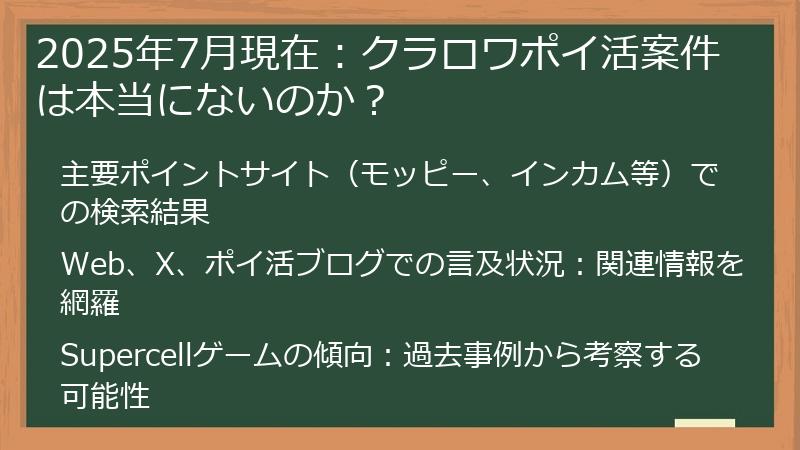 2025年7月現在：クラロワポイ活案件は本当にないのか？

主要ポイントサイト（モッピー、インカム等）での検索結果

Web、X、ポイ活ブログでの言及状況：関連情報を網羅

Supercellゲームの傾向：過去事例から考察する可能性